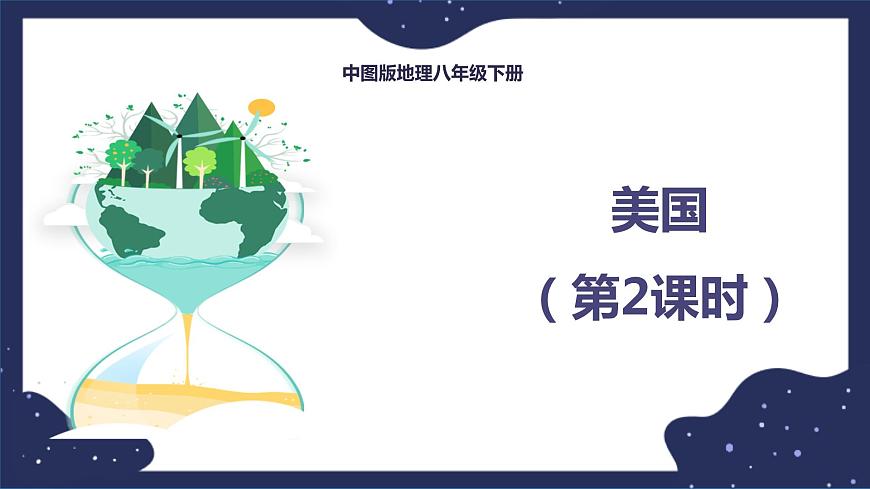 中图版地理八年级下册

美国

（第2课时）